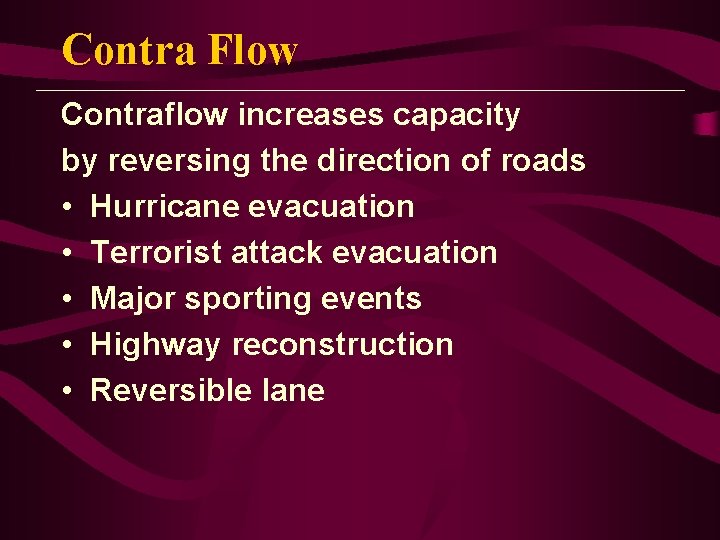 Contra Flow

Contraflow increases capacity by reversing the direction of roads

• Hurricane evacuation
• Terrorist attack evacuation
• Major sporting events
• Highway reconstruction
• Reversible lane